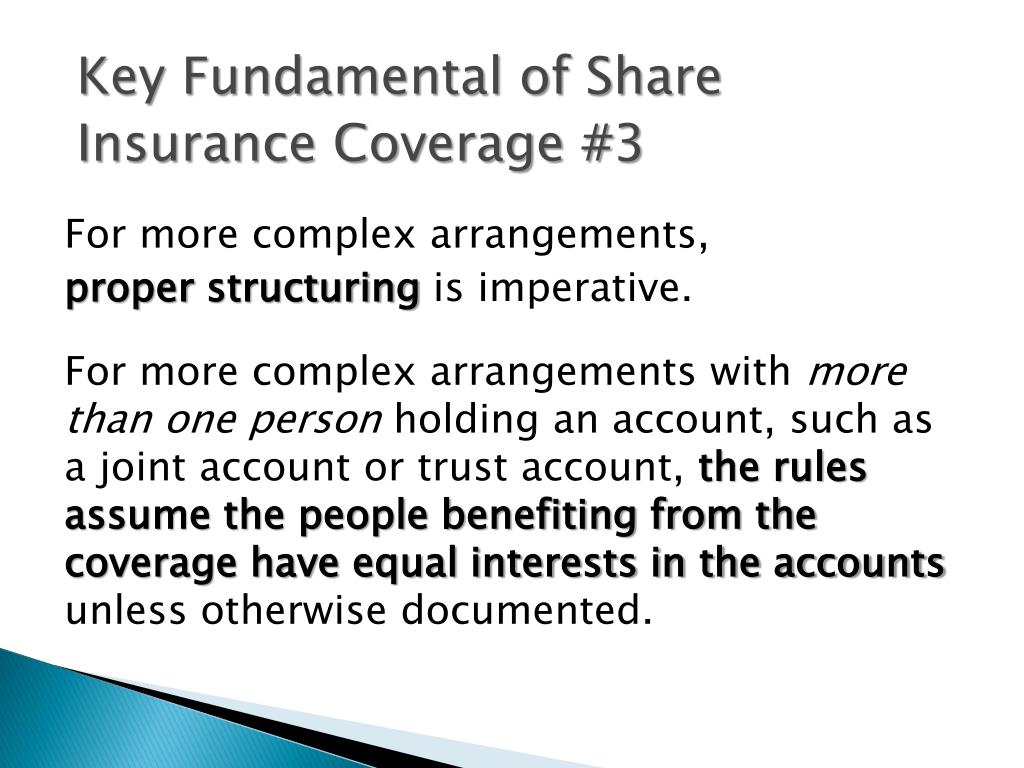 Key Fundamental of Share Insurance Coverage #3

For more complex arrangements, proper structuring is imperative.

For more complex arrangements with more than one person holding an account, such as a joint account or trust account, the rules assume the people benefiting from the coverage have equal interests in the accounts unless otherwise documented.